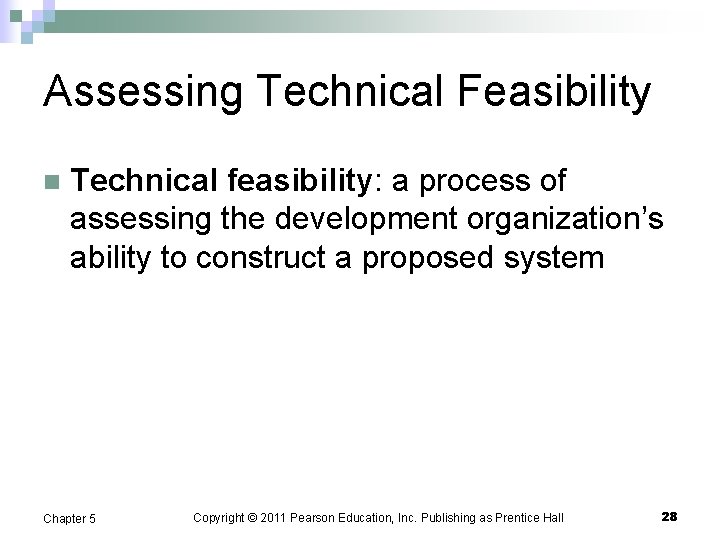 Assessing Technical Feasibility

Technical feasibility: a process of assessing the development organization's ability to construct a proposed system

Chapter 5

Copyright © 2011 Pearson Education, Inc. Publishing as Prentice Hall

28